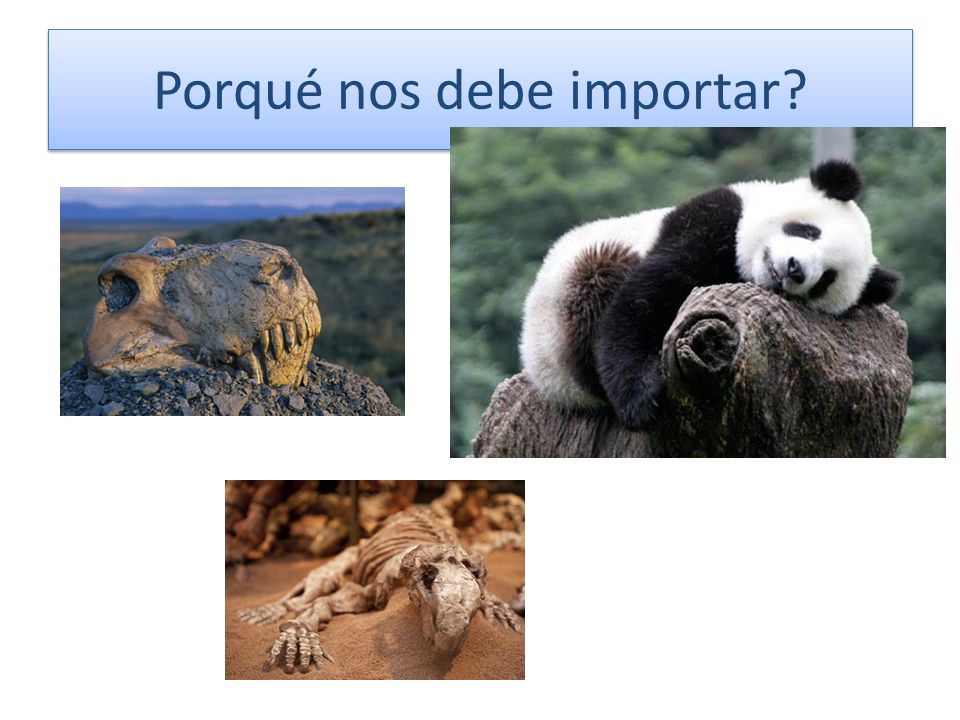 Porqué nos debe importar?